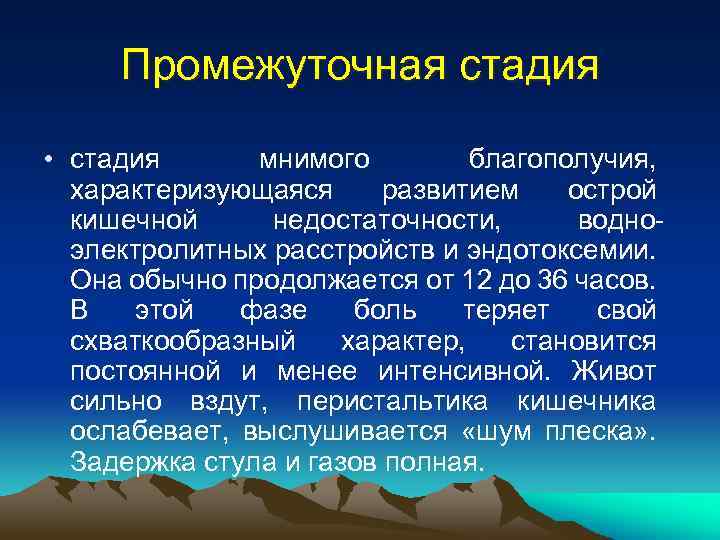 Промежуточная стадия

• стадия мнимого благополучия, характеризующаяся развитием острой кишечной недостаточности, водно-электролитных расстройств и эндотоксемии. Она обычно продолжается от 12 до 36 часов. В этой фазе боль теряет свой схваткообразный характер, становится постоянной и менее интенсивной. Живот сильно вздут, перистальтика кишечника ослабевает, выслушивается «шум плеска». Задержка стула и газов полная.